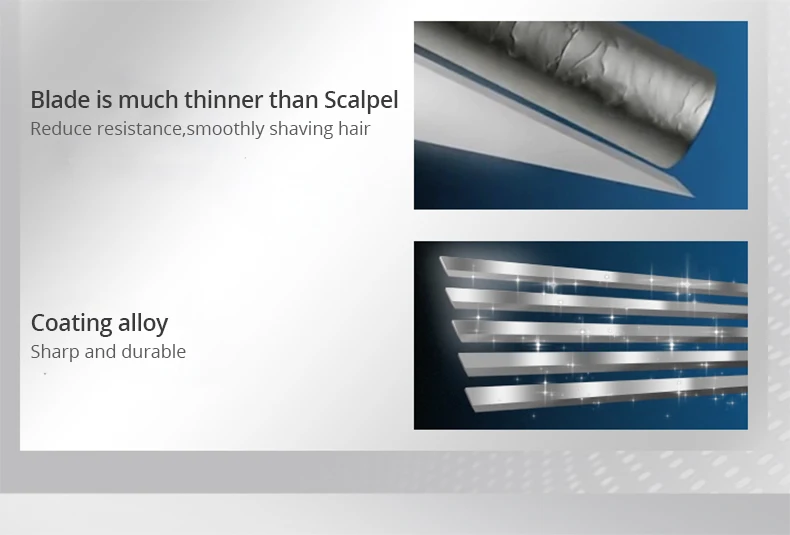 Blade is much thinner than Scalpel
Reduce resistance,smoothly shaving hair

Coating alloy
Sharp and durable